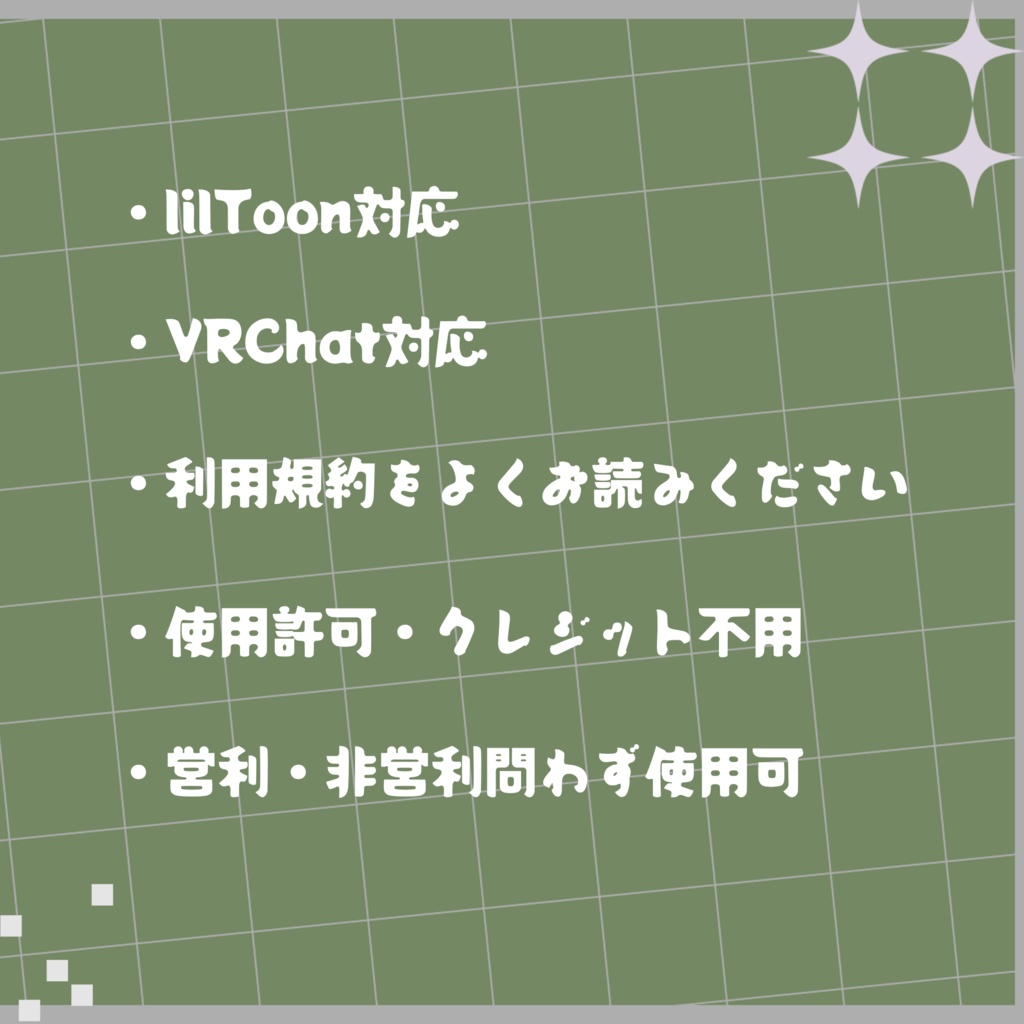 ・lilToon対応

・VRChat対応

・利用規約をよくお読みください

・使用許可・クレジット不用

・営利・非営利問わず使用可